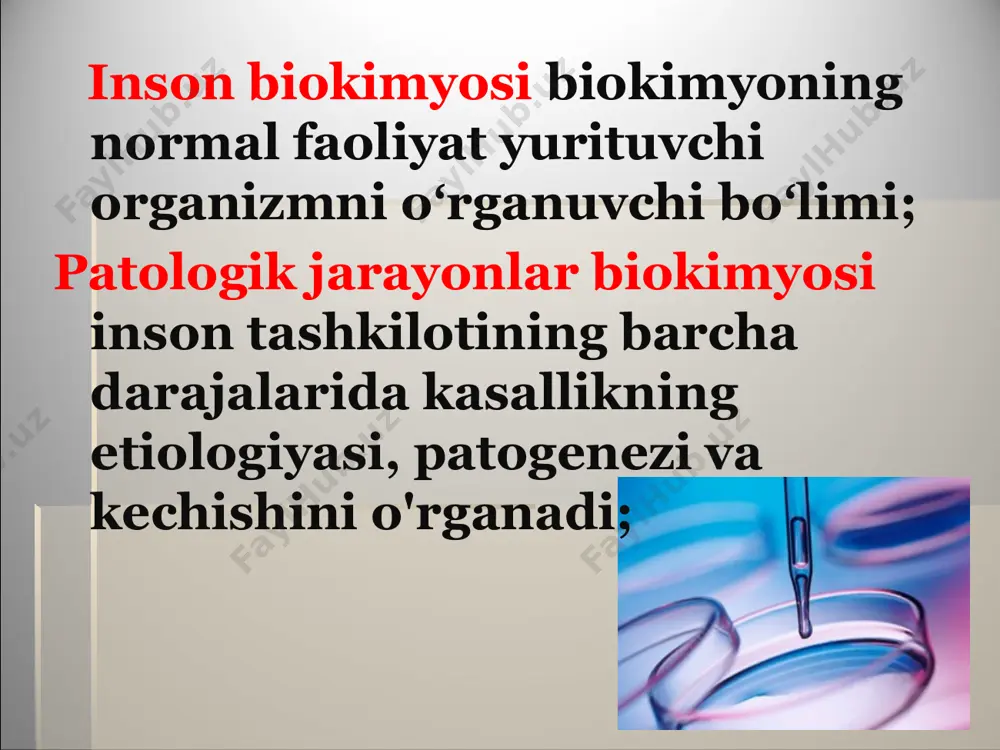 Inson biokimyosi biokimyoning normal faoliyat yurituvchi organizmni o‘rganuvchi bo‘limi;

Patologik jarayonlar biokimyosi inson tashkilotining barcha darajalarida kasallikning etiologiyasi, patogenezi va kechishini o'rganadi;

FaylHub.uz